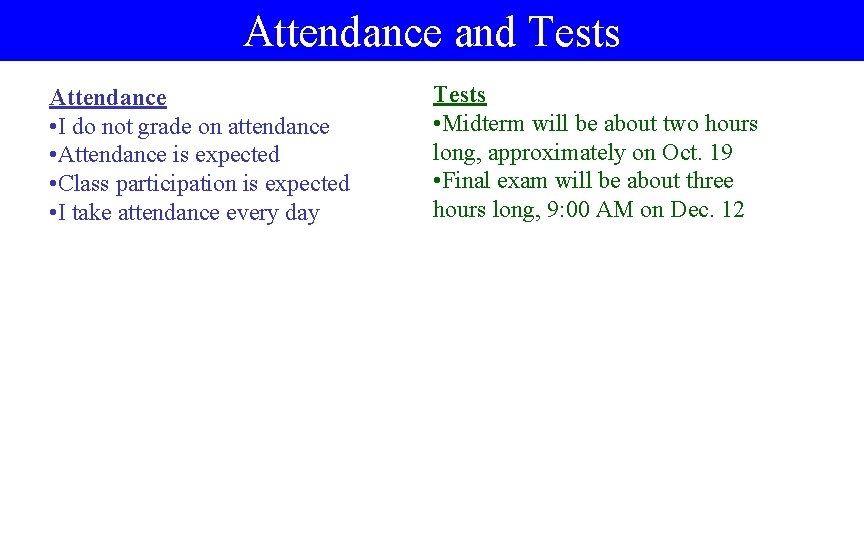 Attendance and Tests

Attendance
•I do not grade on attendance
•Attendance is expected
•Class participation is expected
•I take attendance every day

Tests
•Midterm will be about two hours long, approximately on Oct. 19
•Final exam will be about three hours long, 9:00 AM on Dec. 12